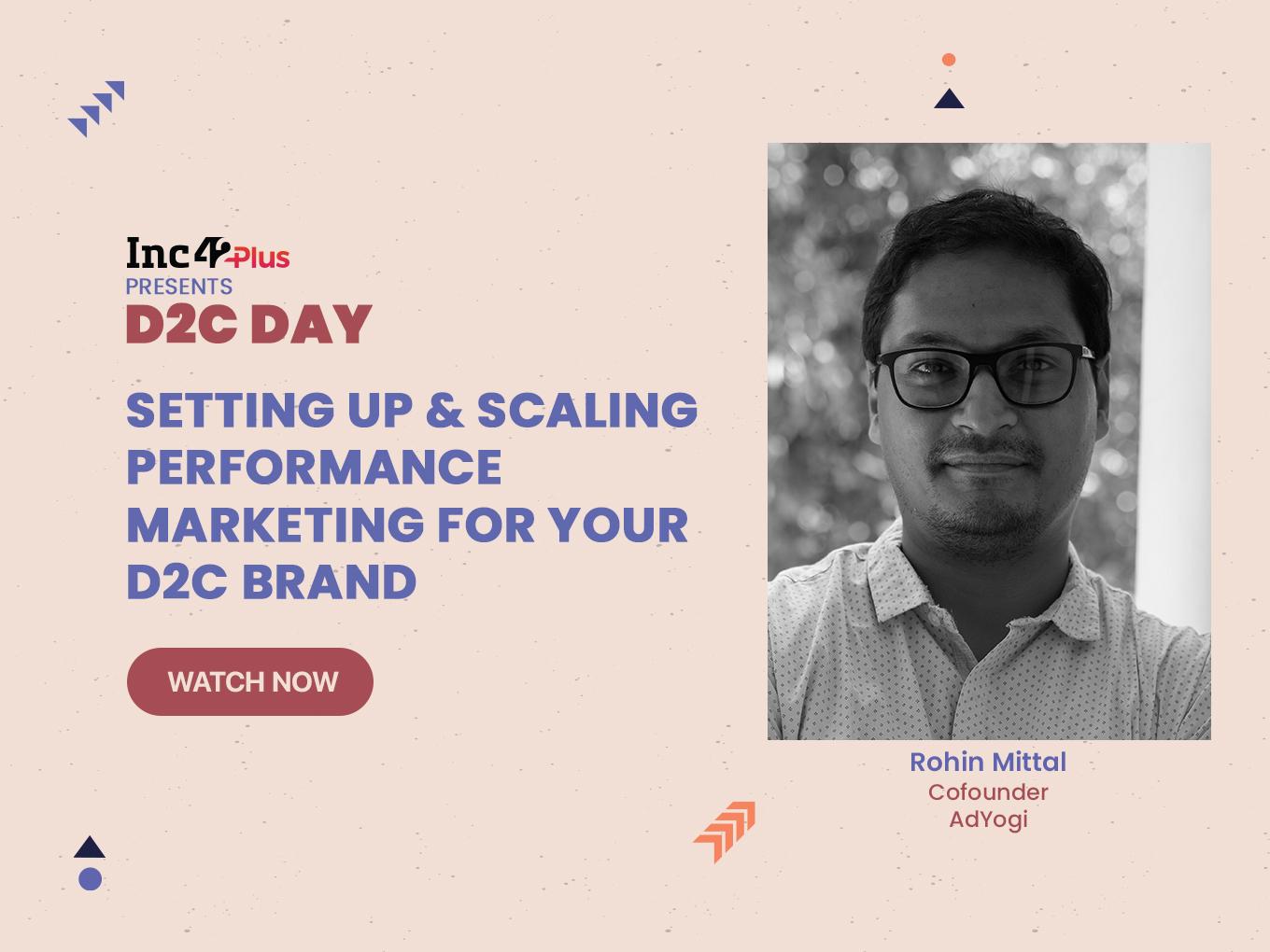 Inc42 Plus
PRESENTS
D2C DAY

SETTING UP & SCALING PERFORMANCE MARKETING FOR YOUR D2C BRAND

WATCH NOW

Rohin Mittal
Cofounder
AdYogi